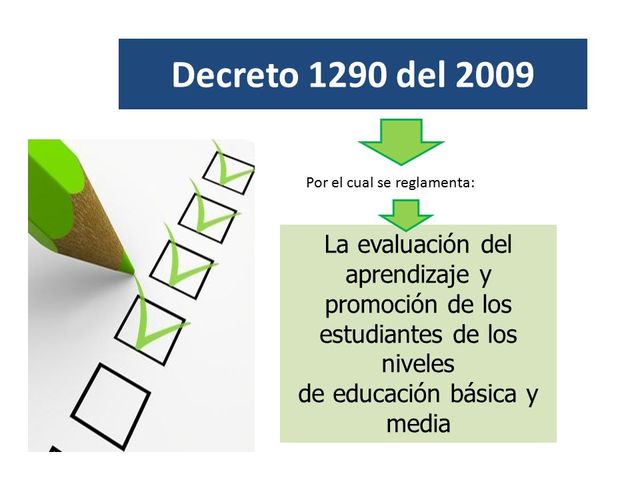 Decreto 1290 del 2009

Por el cual se reglamenta:

La evaluación del aprendizaje y promoción de los estudiantes de los niveles
de educación básica y media